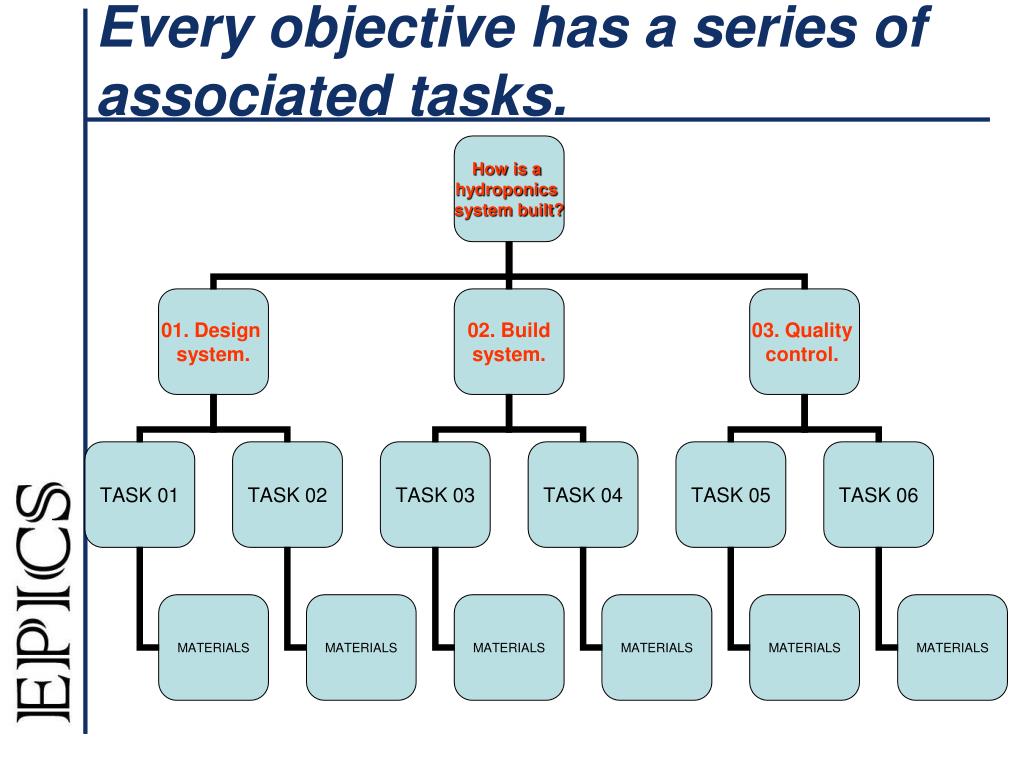 Every objective has a series of associated tasks.

How is a hydroponics system built?

01. Design system.

02. Build system.

03. Quality control.

TASK 01

TASK 02

TASK 03

TASK 04

TASK 05

TASK 06

MATERIALS

MATERIALS

MATERIALS

MATERIALS

MATERIALS

MATERIALS

EPICS